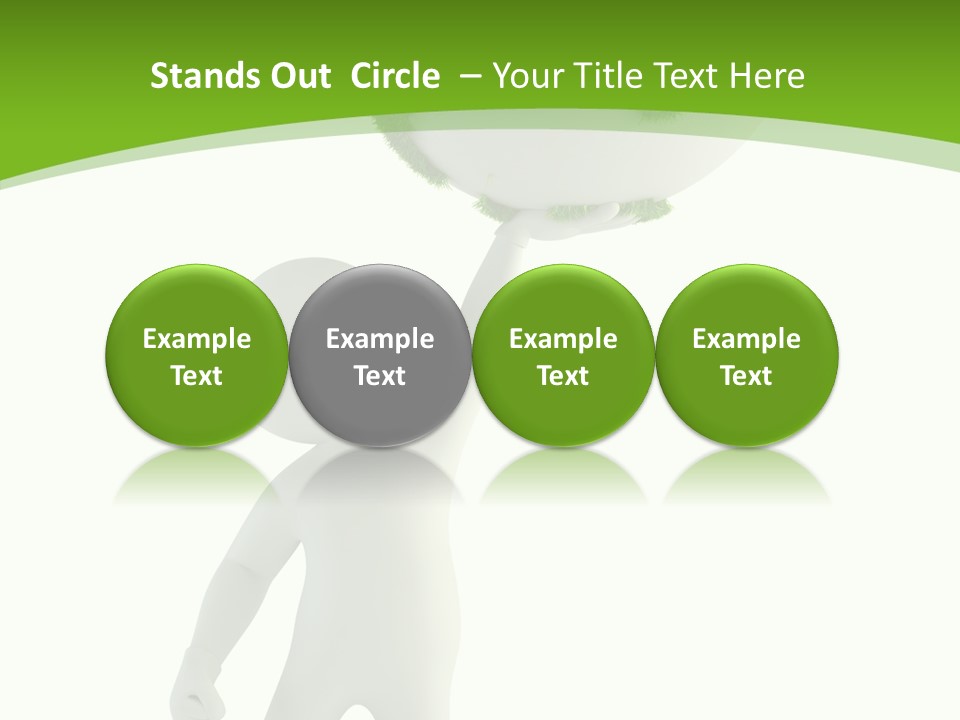 Stands Out Circle – Your Title Text Here

Example Text

Example Text

Example Text

Example Text